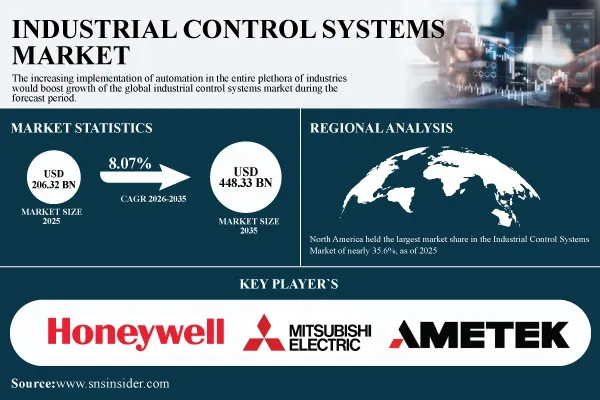 INDUSTRIAL CONTROL SYSTEMS MARKET

The increasing implementation of automation in the entire plethora of industries would boost growth of the global industrial control systems market during the forecast period.

MARKET STATISTICS

USD 206.32 BN

MARKET SIZE 2025

8.07%

CAGR 2026-2035

USD 448.33 BN

MARKET SIZE 2035

REGIONAL ANALYSIS

North America held the largest market share in the Industrial Control Systems Market of nearly 35.6%, as of 2025

KEY PLAYER`S

Honeywell

MITSUBISHI ELECTRIC

AMETEK

Source:www.snsinsider.com